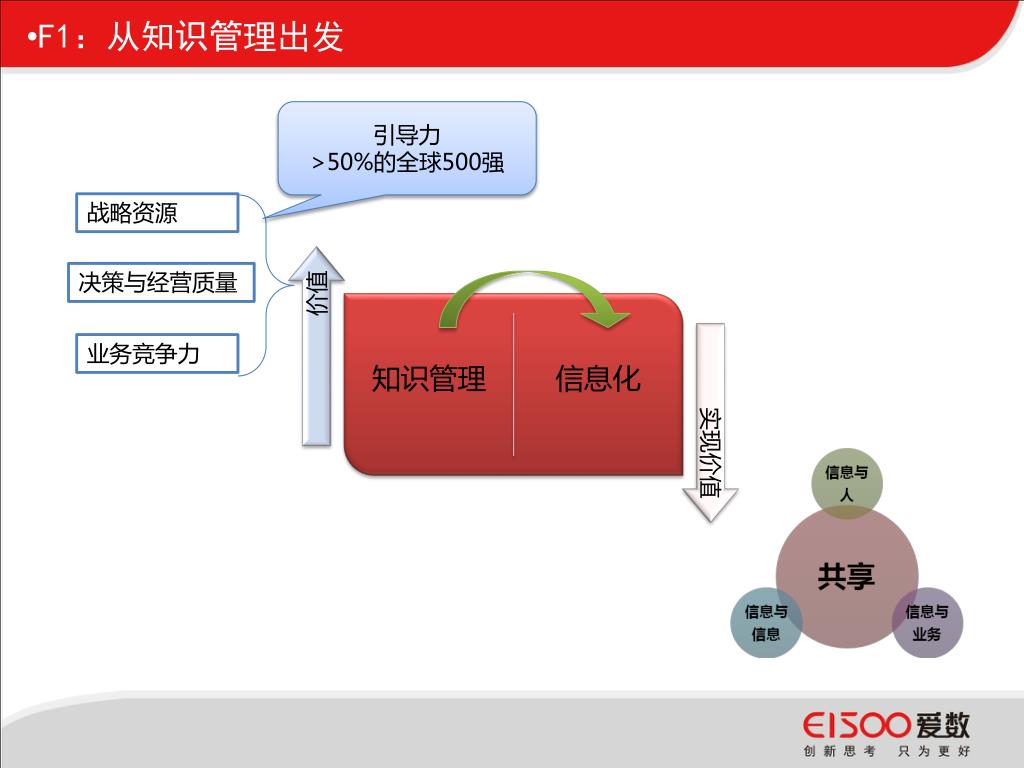 •F1：从知识管理出发

引导力
>50%的全球500强

战略资源

决策与经营质量

业务竞争力

价值

知识管理

信息化

实现价值

信息与人

共享

信息与信息

信息与业务

EISOO 爱数
创新思考 只为更好